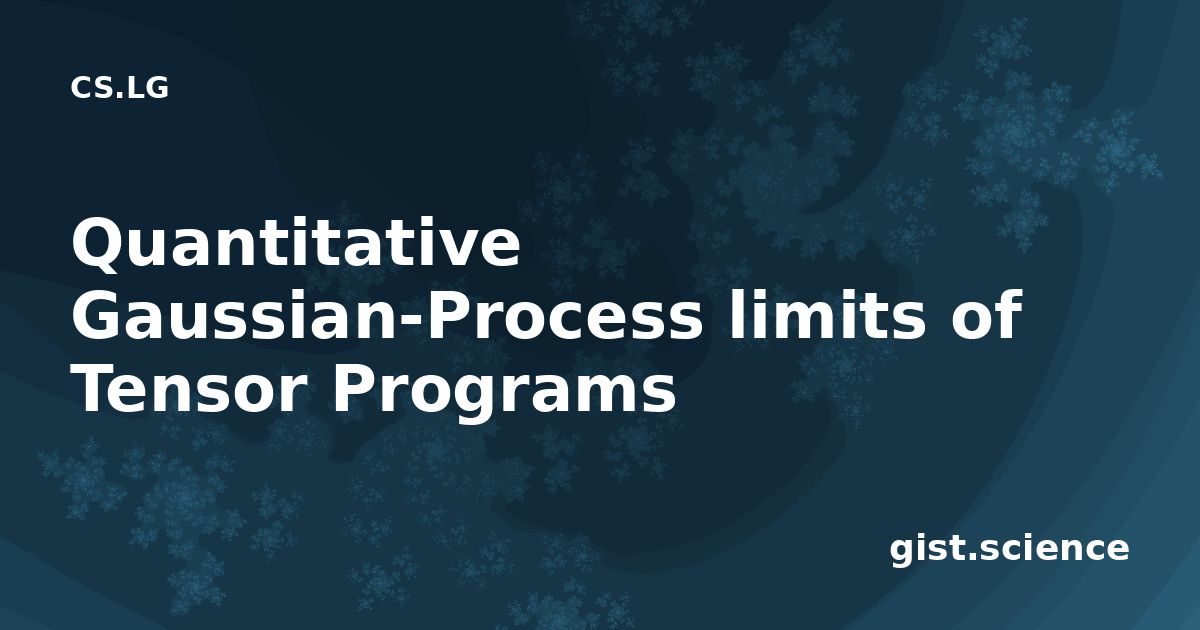 CS.LG

Quantitative Gaussian-Process limits of Tensor Programs

gist.science